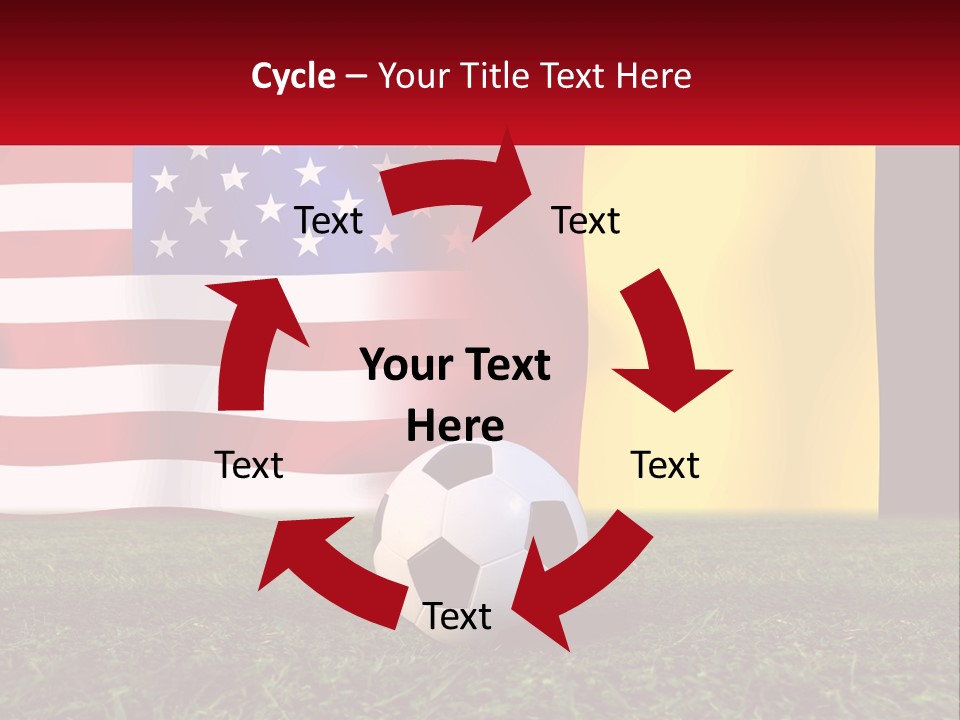 Cycle – Your Title Text Here

Text

Text

Your Text Here

Text

Text

Text